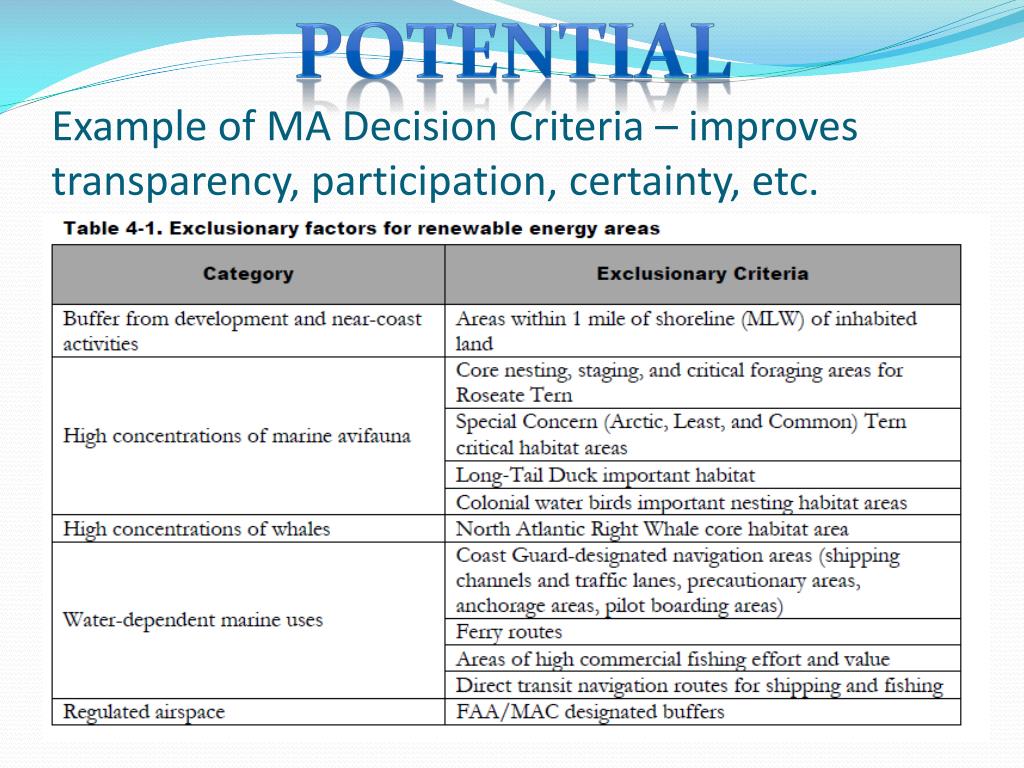 POTENTIAL

Example of MA Decision Criteria – improves transparency, participation, certainty, etc.

Table 4-1. Exclusionary factors for renewable energy areas

| Category | Exclusionary Criteria |
|---|---|
| Buffer from development and near-coast activities | Areas within 1 mile of shoreline (MLW) of inhabited land |
| High concentrations of marine avifauna | Core nesting, staging, and critical foraging areas for Roseate Tern |
| | Special Concern (Arctic, Least, and Common) Tern critical habitat areas |
| | Long-Tail Duck important habitat |
| | Colonial water birds important nesting habitat areas |
| High concentrations of whales | North Atlantic Right Whale core habitat area |
| Water-dependent marine uses | Coast Guard-designated navigation areas (shipping channels and traffic lanes, precautionary areas, anchorage areas, pilot boarding areas) |
| | Ferry routes |
| | Areas of high commercial fishing effort and value |
| | Direct transit navigation routes for shipping and fishing |
| Regulated airspace | FAA/MAC designated buffers |